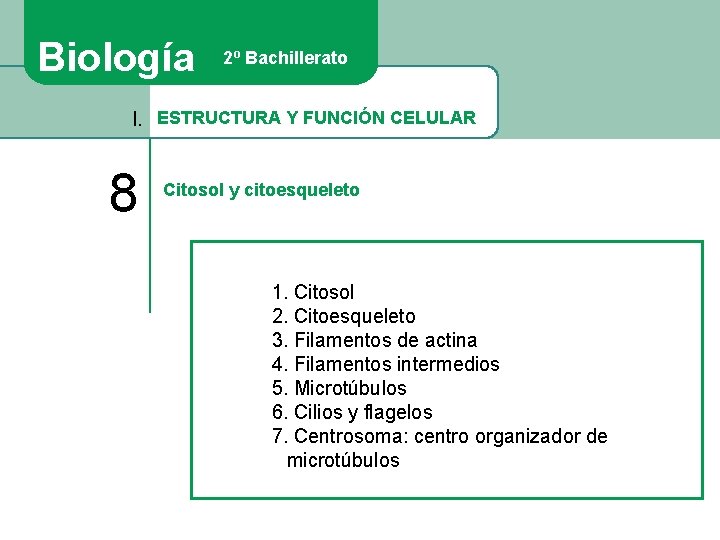 Biología 2º Bachillerato

I. ESTRUCTURA Y FUNCIÓN CELULAR

8 Citosol y citoesqueleto

1. Citosol
2. Citoesqueleto
3. Filamentos de actina
4. Filamentos intermedios
5. Microtúbulos
6. Cilios y flagelos
7. Centrosoma: centro organizador de microtúbulos